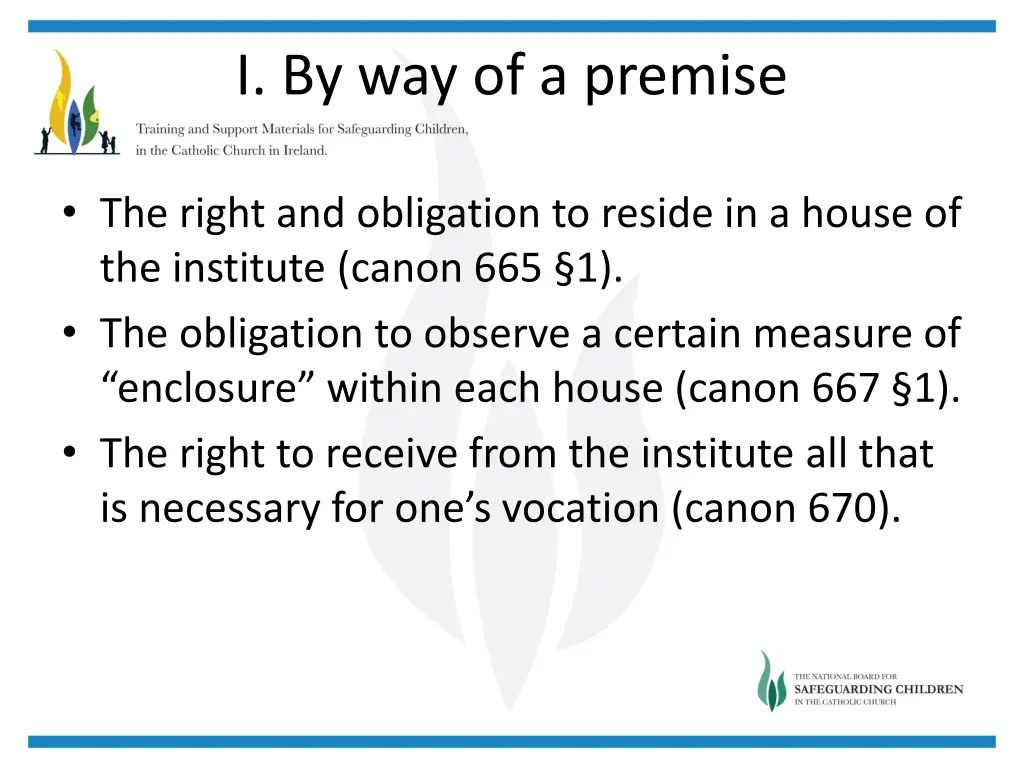 I. By way of a premise

Training and Support Materials for Safeguarding Children, in the Catholic Church in Ireland.

• The right and obligation to reside in a house of the institute (canon 665 §1).
• The obligation to observe a certain measure of “enclosure” within each house (canon 667 §1).
• The right to receive from the institute all that is necessary for one’s vocation (canon 670).

THE NATIONAL BOARD FOR
SAFEGUARDING CHILDREN
IN THE CATHOLIC CHURCH